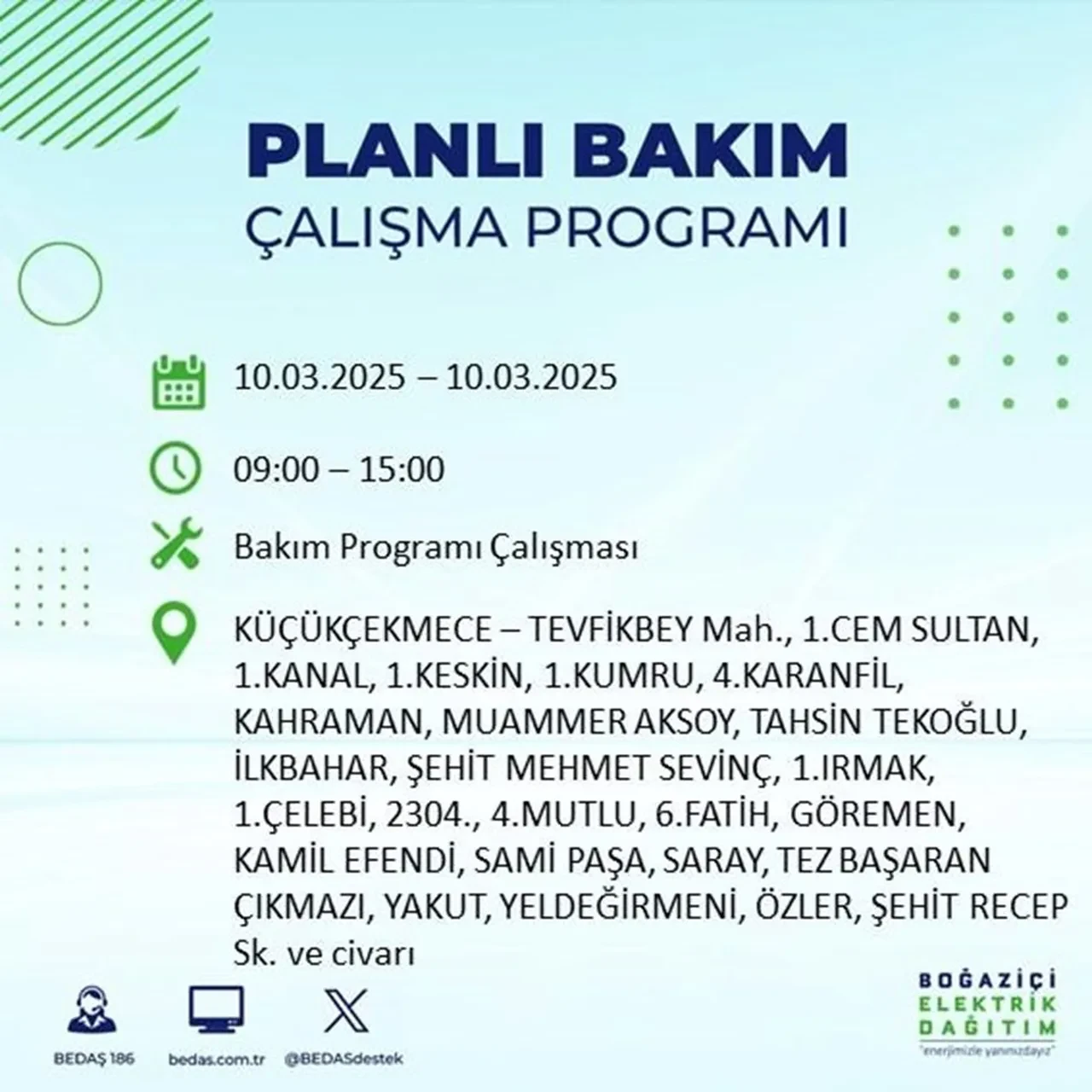 PLANLI BAKIM
ÇALIŞMA PROGRAMI

10.03.2025 – 10.03.2025

09:00 – 15:00

Bakım Programı Çalışması

KÜÇÜKÇEKMECE – TEVFİKBEY Mah., 1.CEM SULTAN, 1.KANAL, 1.KESKİN, 1.KUMRU, 4.KARANFİL, KAHRAMAN, MUAMMER AKSOY, TAHSİN TEKOĞLU, İLKBAHAR, ŞEHİT MEHMET SEVİNÇ, 1.IRMAK, 1.ÇELEBİ, 2304., 4.MUTLU, 6.FATİH, GÖREMEN, KAMİL EFENDİ, SAMİ PAŞA, SARAY, TEZ BAŞARAN ÇIKMAZI, YAKUT, YELDEĞİRMENİ, ÖZLER, ŞEHİT RECEP Sk. ve civarı

BEDAŞ 186

bedas.com.tr

@BEDASdestek

BOĞAZİÇİ ELEKTRİK DAĞITIM
"enerjimizle yanınızdayız"